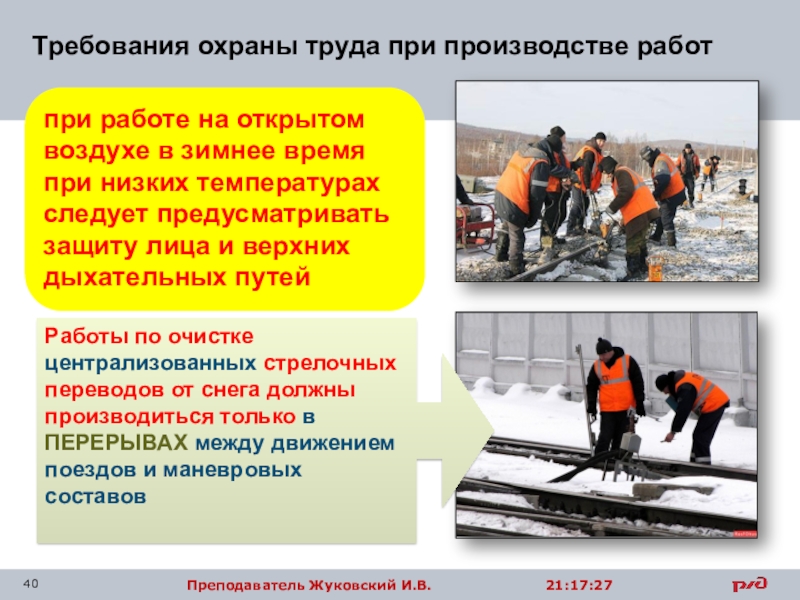 Требования охраны труда при производстве работ

при работе на открытом воздухе в зимнее время при низких температурах следует предусматривать защиту лица и верхних дыхательных путей

Работы по очистке централизованных стрелочных переводов от снега должны производиться только в ПЕРЕРЫВАХ между движением поездов и маневровых составов

40

Преподаватель Жуковский И.В.

21:17:27

РЖД